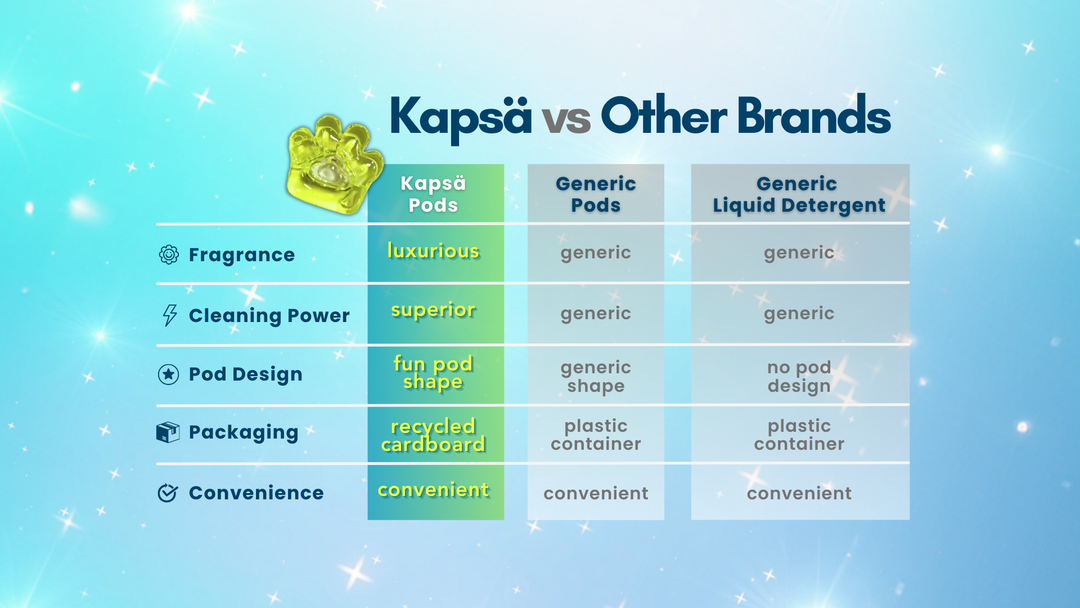 Kapsä vs Other Brands

| | Kapsä Pods | Generic Pods | Generic Liquid Detergent |
|---|---|---|---|
| Fragrance | luxurious | generic | generic |
| Cleaning Power | superior | generic | generic |
| Pod Design | fun pod shape | generic shape | no pod design |
| Packaging | recycled cardboard | plastic container | plastic container |
| Convenience | convenient | convenient | convenient |